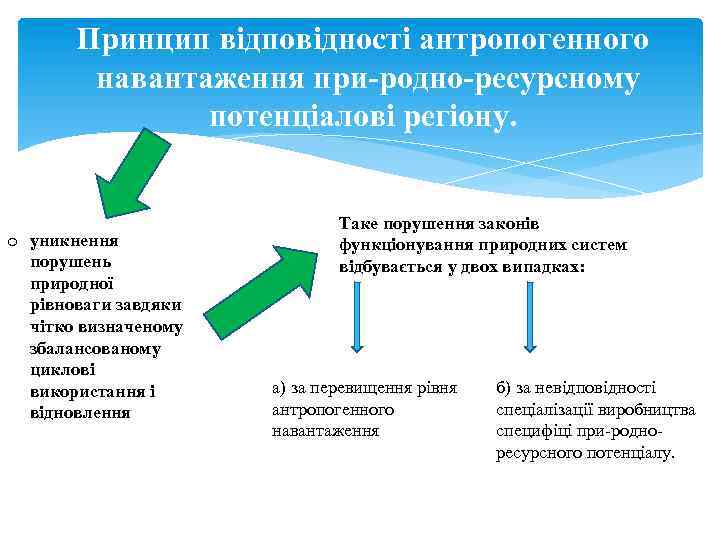 Принцип відповідності антропогенного навантаження при-родно-ресурсному потенціалові регіону.

o уникнення порушень природної рівноваги завдяки чітко визначеному збалансованому циклові використання і відновлення

Таке порушення законів функціонування природних систем відбувається у двох випадках:

а) за перевищення рівня антропогенного навантаження

б) за невідповідності спеціалізації виробництва специфіці при-родно-ресурсного потенціалу.